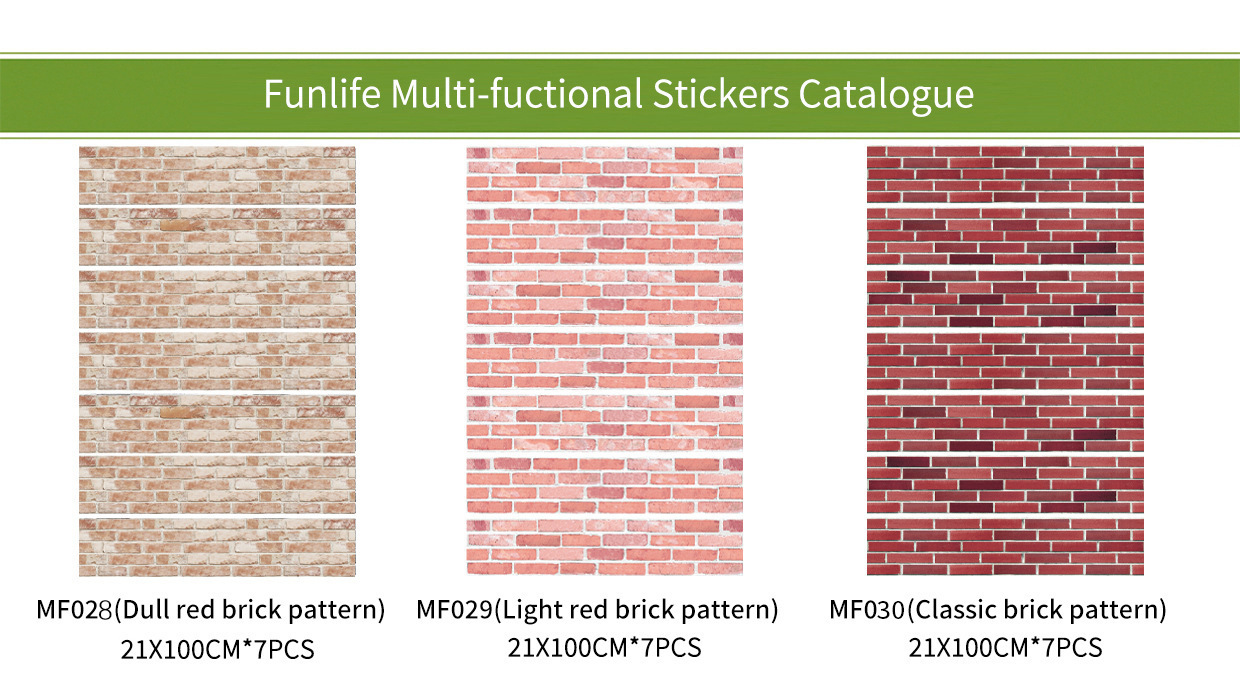 Funlife Multi-fuctional Stickers Catalogue

MF028(Dull red brick pattern)
21X100CM*7PCS

MF029(Light red brick pattern)
21X100CM*7PCS

MF030(Classic brick pattern)
21X100CM*7PCS